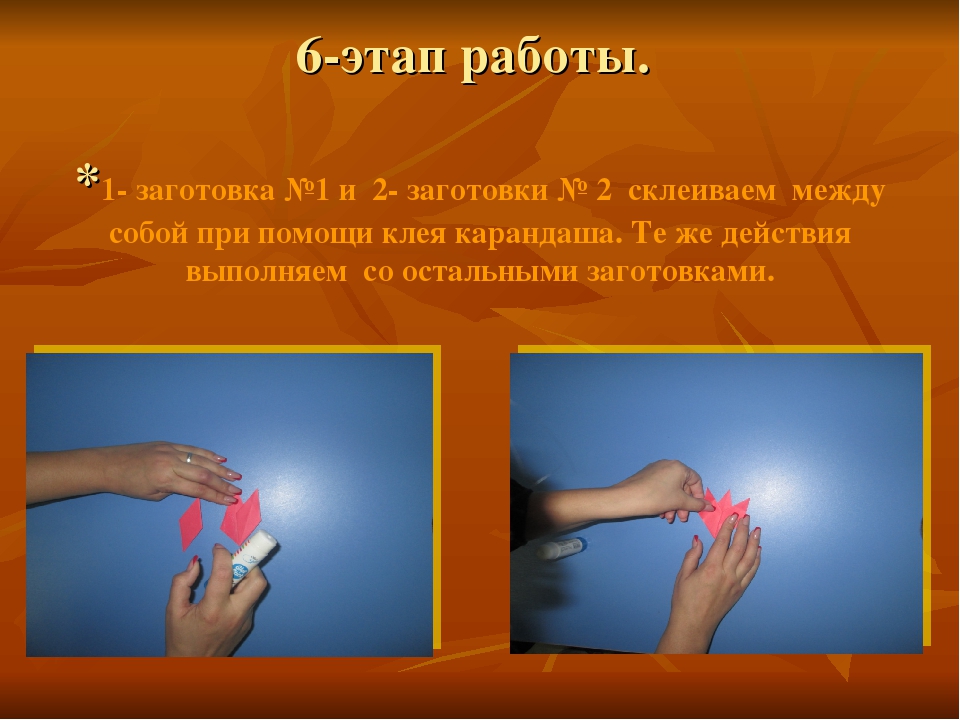 6-этап работы.

*1- заготовка №1 и 2- заготовки № 2 склеиваем между собой при помощи клея карандаша. Те же действия выполняем со остальными заготовками.